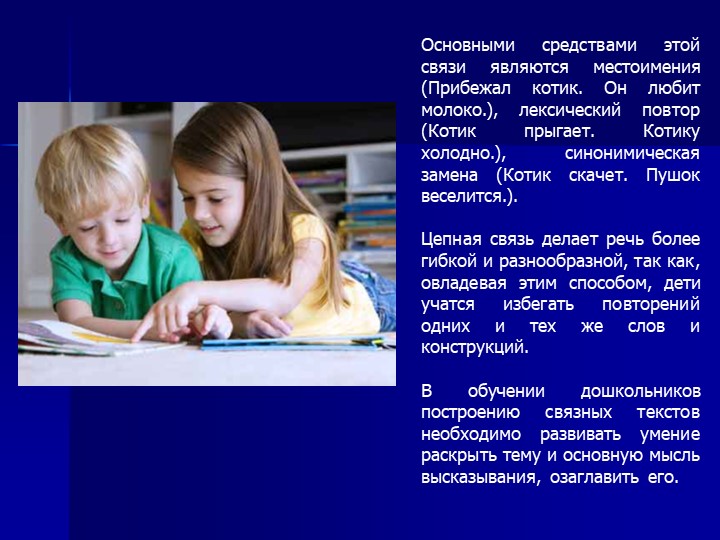 Основными средствами этой связи являются местоимения (Прибежал котик. Он любит молоко.), лексический повтор (Котик прыгает. Котику холодно.), синонимическая замена (Котик скачет. Пушок веселится.).

Цепная связь делает речь более гибкой и разнообразной, так как, овладевая этим способом, дети учатся избегать повторений одних и тех же слов и конструкций.

В обучении дошкольников построению связных текстов необходимо развивать умение раскрыть тему и основную мысль высказывания, озаглавить его.